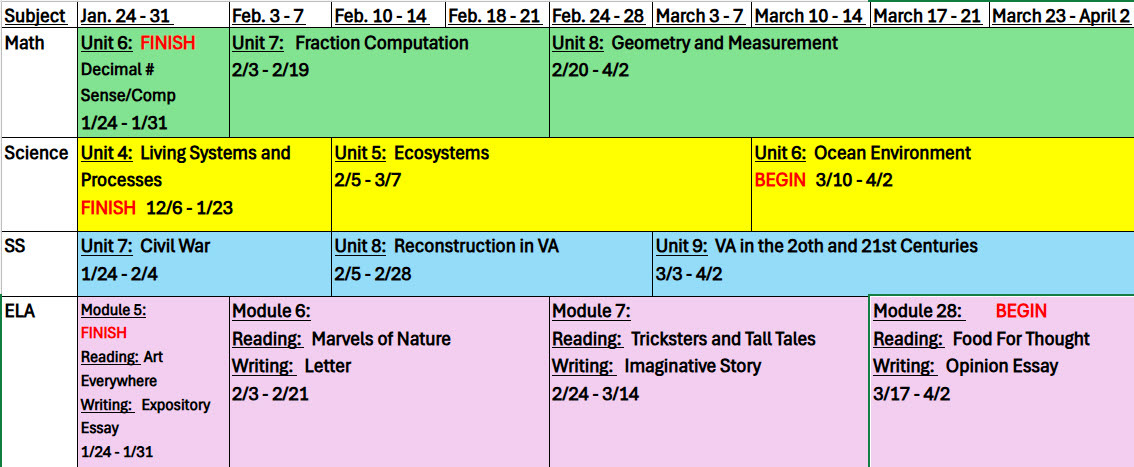 | Subject | Jan. 24 - 31 | Feb. 3 - 7 | Feb. 10 - 14 | Feb. 18 - 21 | Feb. 24 - 28 | March 3 - 7 | March 10 - 14 | March 17 - 21 | March 23 - April 2 |
|---|---|---|---|---|---|---|---|---|---|
| Math | Unit 6: FINISH Decimal # Sense/Comp 1/24 - 1/31 | Unit 7: Fraction Computation 2/3 - 2/19 | | | Unit 8: Geometry and Measurement 2/20 - 4/2 | | | | |
| Science | Unit 4: Living Systems and Processes FINISH 12/6 - 1/23 | | Unit 5: Ecosystems 2/5 - 3/7 | | | | Unit 6: Ocean Environment BEGIN 3/10 - 4/2 | | |
| SS | Unit 7: Civil War 1/24 - 2/4 | | Unit 8: Reconstruction in VA 2/5 - 2/28 | | | Unit 9: VA in the 2oth and 21st Centuries 3/3 - 4/2 | | | |
| ELA | Module 5: FINISH Reading: Art Everywhere Writing: Expository Essay 1/24 - 1/31 | Module 6: Reading: Marvels of Nature Writing: Letter 2/3 - 2/21 | | | Module 7: Reading: Tricksters and Tall Tales Writing: Imaginative Story 2/24 - 3/14 | | | Module 28: BEGIN Reading: Food For Thought Writing: Opinion Essay 3/17 - 4/2 | |